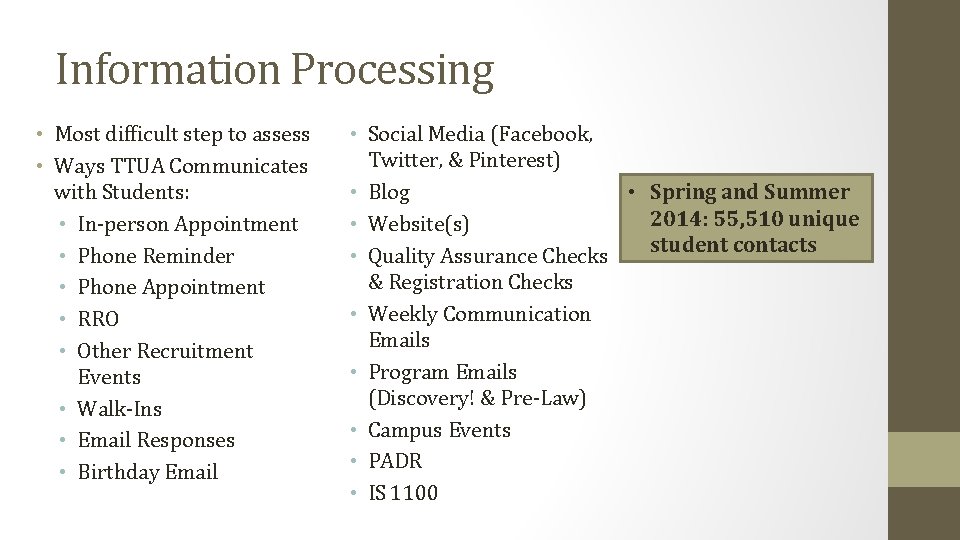 Information Processing

• Most difficult step to assess
• Ways TTUA Communicates with Students:
  • In-person Appointment
  • Phone Reminder
  • Phone Appointment
  • RRO
  • Other Recruitment Events
  • Walk-Ins
  • Email Responses
  • Birthday Email

• Social Media (Facebook, Twitter, & Pinterest)
• Blog
• Website(s)
• Quality Assurance Checks & Registration Checks
• Weekly Communication Emails
• Program Emails (Discovery! & Pre-Law)
• Campus Events
• PADR
• IS 1100

• Spring and Summer 2014: 55,510 unique student contacts